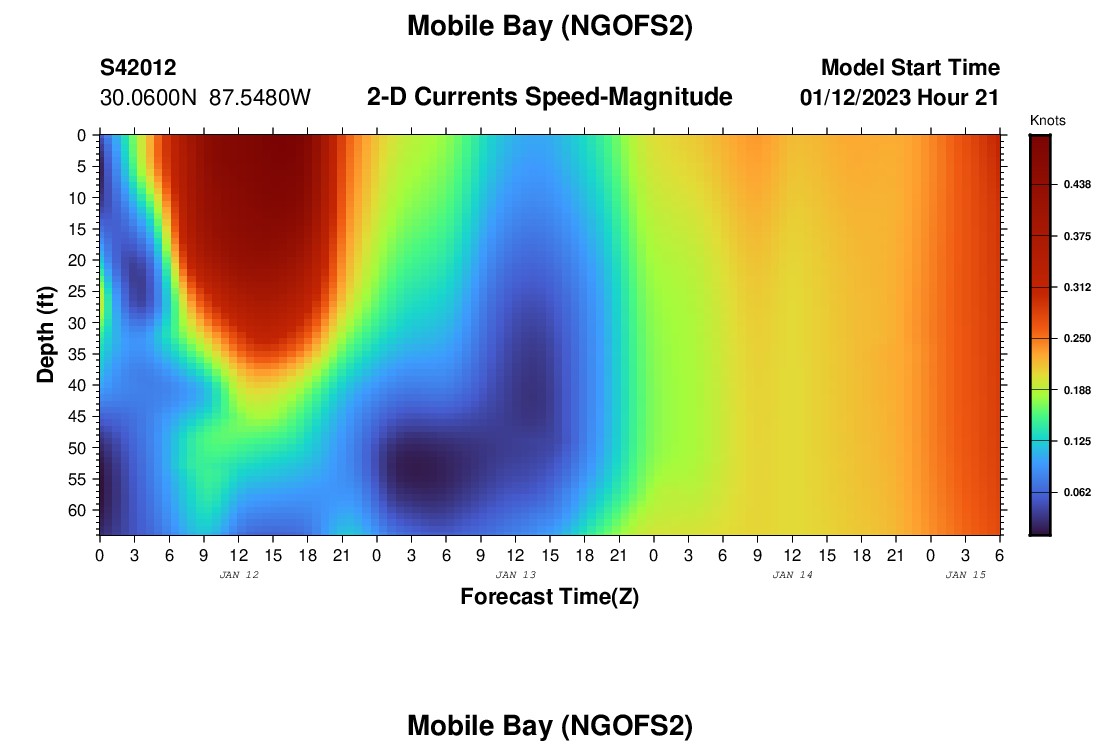 Mobile Bay (NGOFS2)

S42012
30.0600N 87.5480W

2-D Currents Speed-Magnitude

Model Start Time
01/12/2023 Hour 21

Knots

0.438
0.375
0.312
0.250
0.188
0.125
0.062

Depth (ft)

0
5
10
15
20
25
30
35
40
45
50
55
60

0 3 6 9 12 15 18 21 0 3 6 9 12 15 18 21 0 3 6 9 12 15 18 21 0 3 6

JAN 12
JAN 13
JAN 14
JAN 15

Forecast Time(Z)

Mobile Bay (NGOFS2)